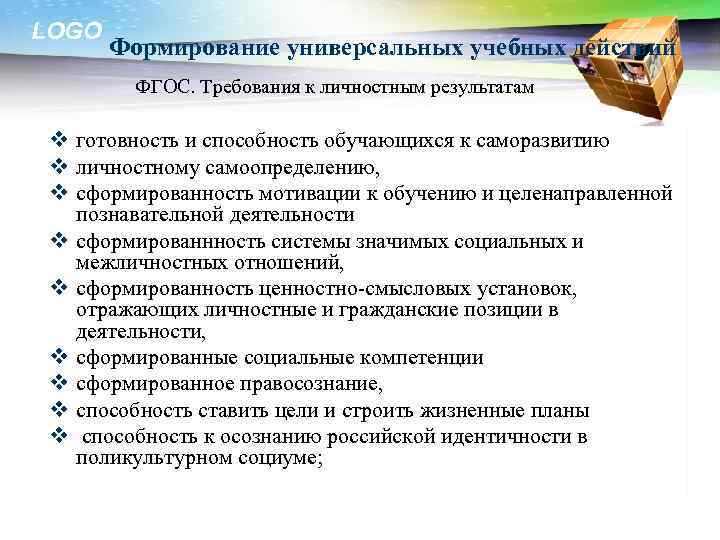 LOGO

Формирование универсальных учебных действий

ФГОС. Требования к личностным результатам

❖ готовность и способность обучающихся к саморазвитию
❖ личностному самоопределению,
❖ сформированность мотивации к обучению и целенаправленной познавательной деятельности
❖ сформированнность системы значимых социальных и межличностных отношений,
❖ сформированность ценностно-смысловых установок, отражающих личностные и гражданские позиции в деятельности,
❖ сформированные социальные компетенции
❖ сформированное правосознание,
❖ способность ставить цели и строить жизненные планы
❖ способность к осознанию российской идентичности в поликультурном социуме;